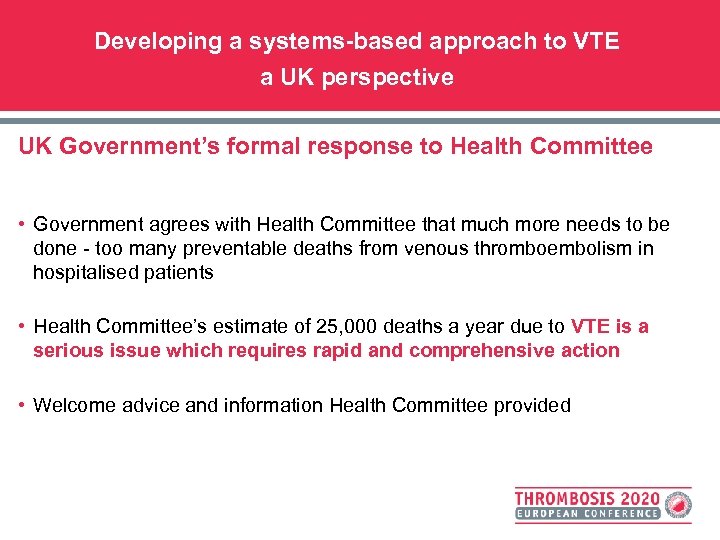 Developing a systems-based approach to VTE
a UK perspective

UK Government's formal response to Health Committee

• Government agrees with Health Committee that much more needs to be done - too many preventable deaths from venous thromboembolism in hospitalised patients

• Health Committee's estimate of 25,000 deaths a year due to VTE is a serious issue which requires rapid and comprehensive action

• Welcome advice and information Health Committee provided

THROMBOSIS 2020
EUROPEAN CONFERENCE